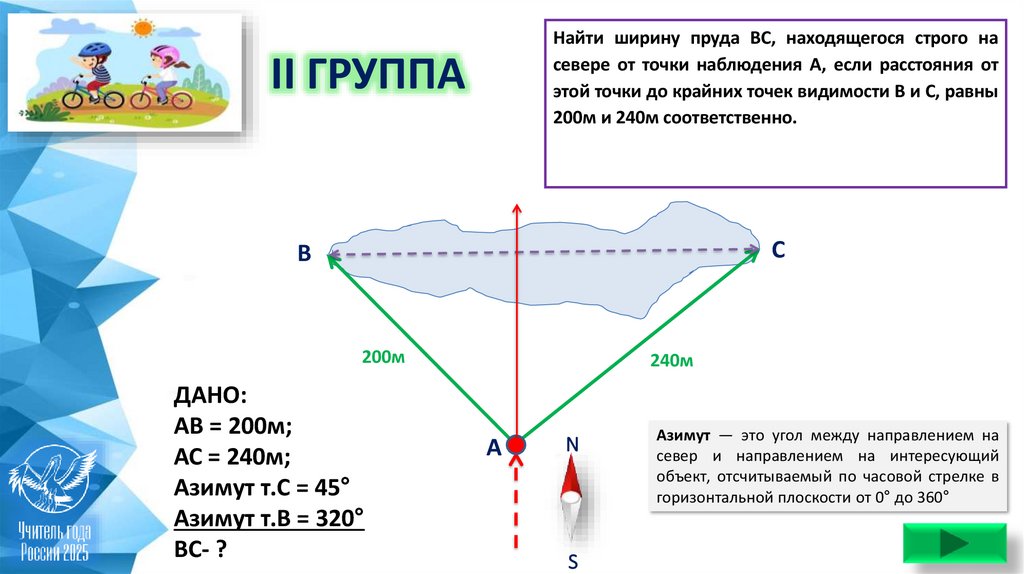 II ГРУППА

Найти ширину пруда ВС, находящегося строго на севере от точки наблюдения А, если расстояния от этой точки до крайних точек видимости В и С, равны 200м и 240м соответственно.

B

C

200м

240м

ДАНО:
АВ = 200м;
АС = 240м;
Азимут т.С = 45°
Азимут т.В = 320°
ВС- ?

A

N

S

Азимут — это угол между направлением на север и направлением на интересующий объект, отсчитываемый по часовой стрелке в горизонтальной плоскости от 0° до 360°

Учитель года России 2025